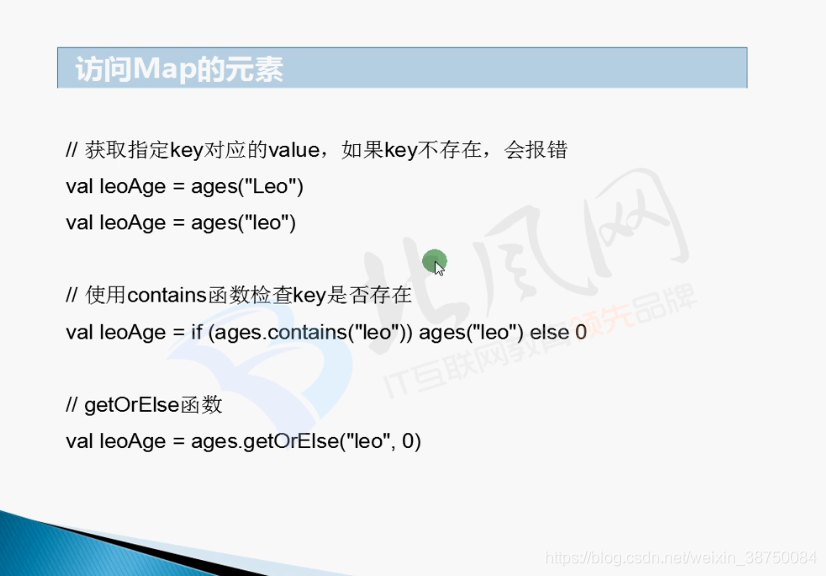 访问Map的元素

// 获取指定key对应的value，如果key不存在，会报错
val leoAge = ages("Leo")
val leoAge = ages("leo")

// 使用contains函数检查key是否存在
val leoAge = if (ages.contains("leo")) ages("leo") else 0

// getOrElse函数
val leoAge = ages.getOrElse("leo", 0)

北风网
IT互联网教育领先品牌

https://blog.csdn.net/weixin_38750084